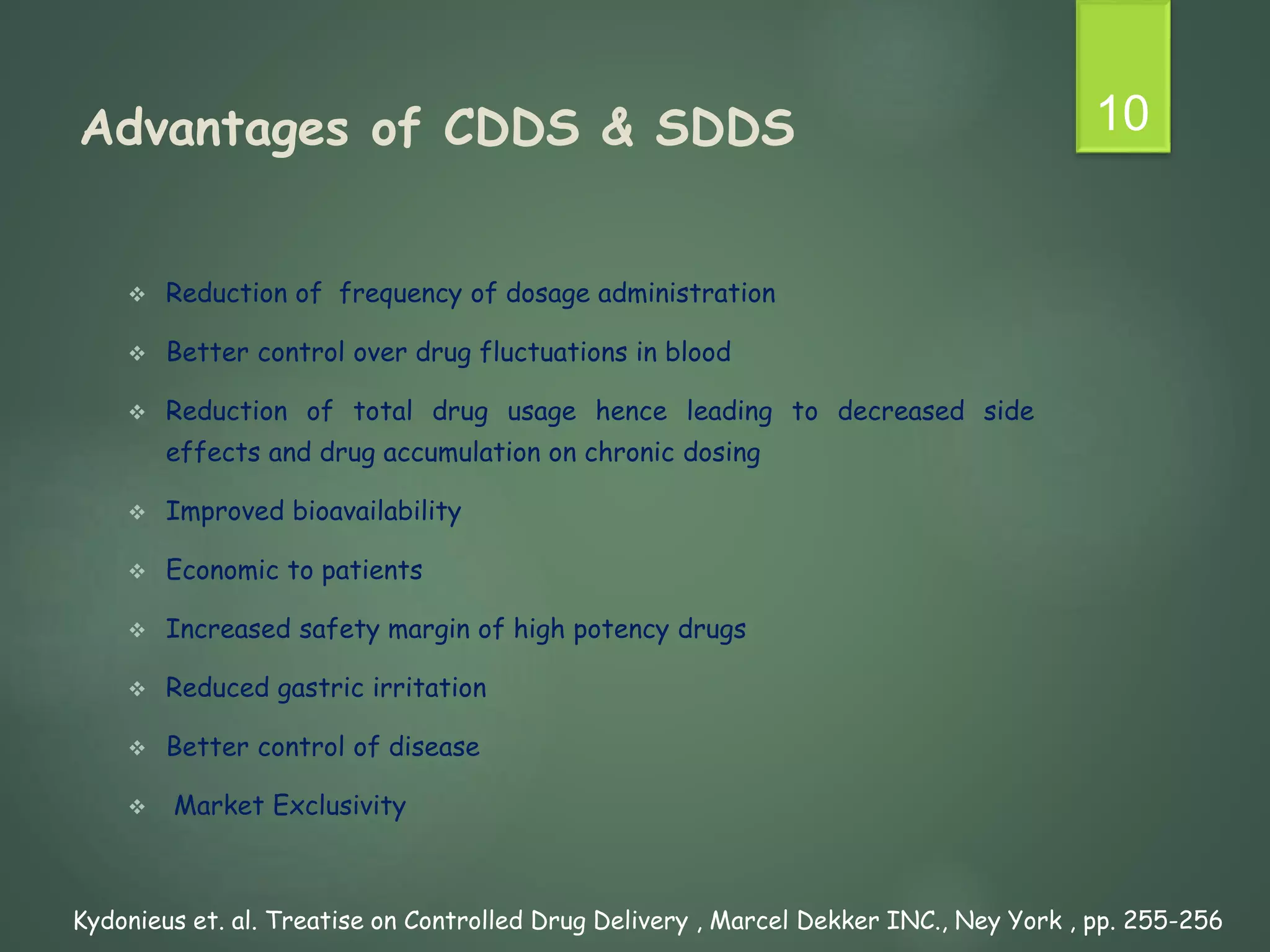 10

Advantages of CDDS & SDDS

❖ Reduction of frequency of dosage administration

❖ Better control over drug fluctuations in blood

❖ Reduction of total drug usage hence leading to decreased side effects and drug accumulation on chronic dosing

❖ Improved bioavailability

❖ Economic to patients

❖ Increased safety margin of high potency drugs

❖ Reduced gastric irritation

❖ Better control of disease

❖ Market Exclusivity

Kydonieus et. al. Treatise on Controlled Drug Delivery , Marcel Dekker INC., Ney York , pp. 255-256